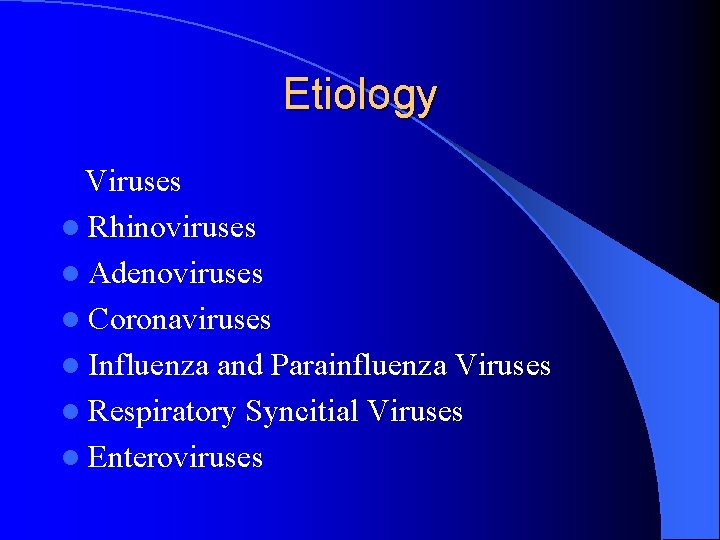 Etiology

Viruses
- Rhinoviruses
- Adenoviruses
- Coronaviruses
- Influenza and Parainfluenza Viruses
- Respiratory Syncitial Viruses
- Enteroviruses